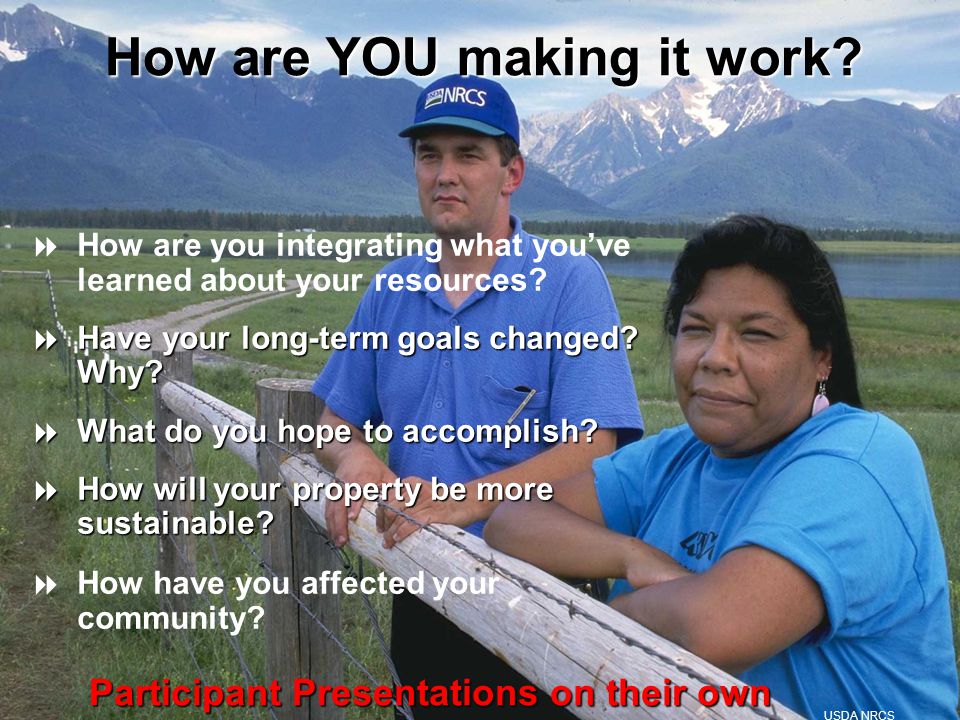 How are YOU making it work?

NRCS

How are you integrating what you've learned about your resources?

Have your long-term goals changed? Why?

What do you hope to accomplish?

How will your property be more sustainable?

How have you affected your community?

Participant Presentations on their own

USDA NRCS